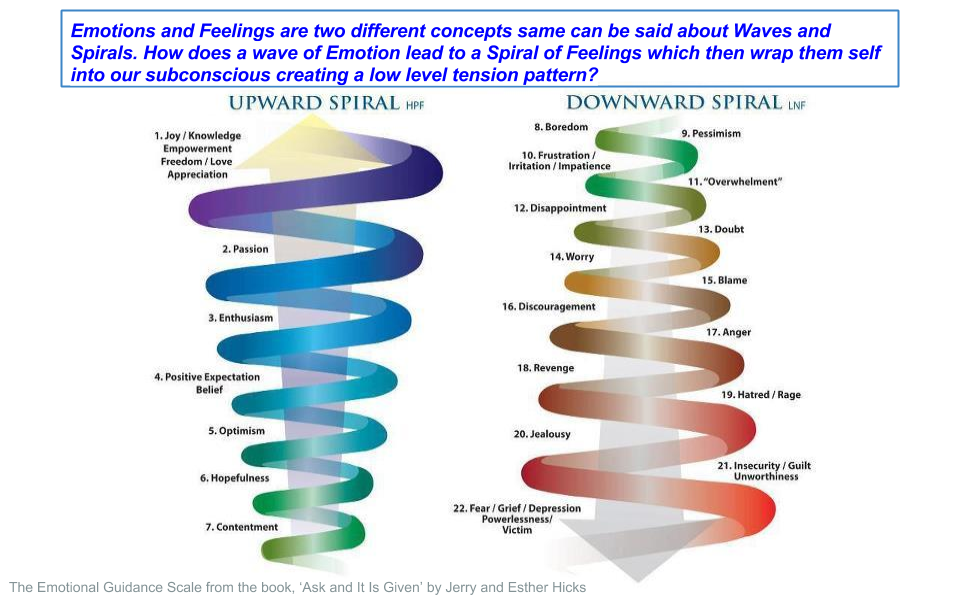 Emotions and Feelings are two different concepts same can be said about Waves and Spirals. How does a wave of Emotion lead to a Spiral of Feelings which then wrap them self into our subconscious creating a low level tension pattern?

UPWARD SPIRAL HPF

1. Joy / Knowledge Empowerment Freedom / Love Appreciation

2. Passion

3. Enthusiasm

4. Positive Expectation Belief

5. Optimism

6. Hopefulness

7. Contentment

DOWNWARD SPIRAL LNF

8. Boredom

9. Pessimism

10. Frustration / Irritation / Impatience

11. "Overwhelment"

12. Disappointment

13. Doubt

14. Worry

15. Blame

16. Discouragement

17. Anger

18. Revenge

19. Hatred / Rage

20. Jealousy

21. Insecurity / Guilt Unworthiness

22. Fear / Grief / Depression Powerlessness/ Victim

The Emotional Guidance Scale from the book, 'Ask and It Is Given' by Jerry and Esther Hicks